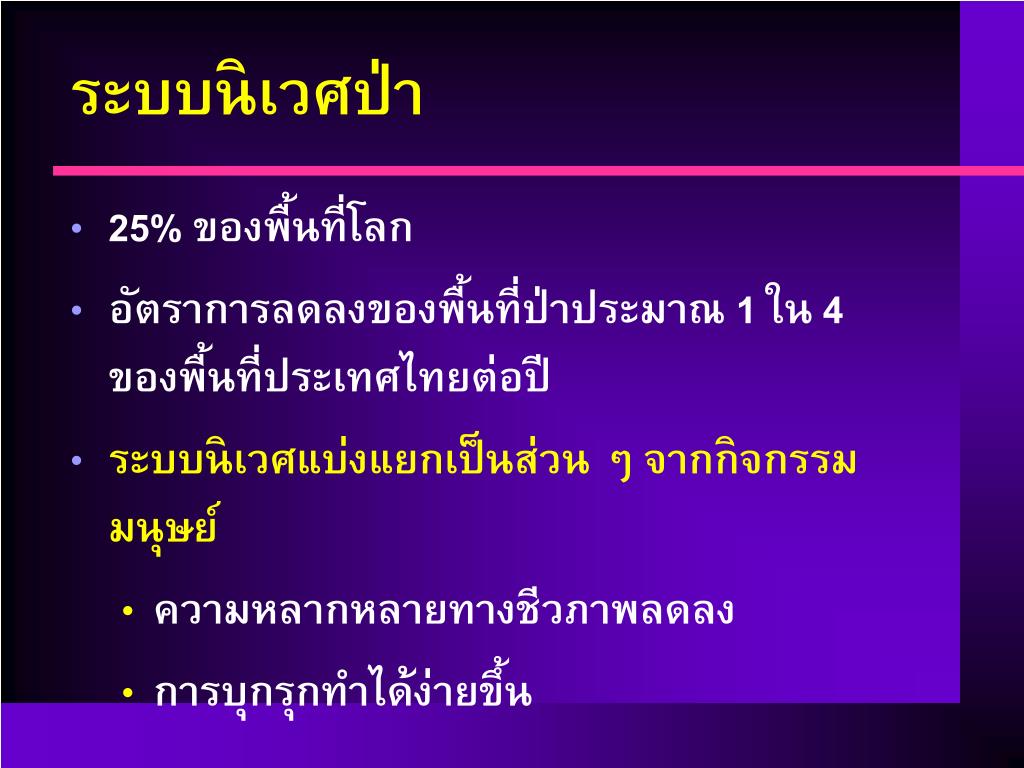 ระบบนิเวศป่า

• 25% ของพื้นที่โลก

• อัตราการลดลงของพื้นที่ป่าประมาณ 1 ใน 4 ของพื้นที่ประเทศไทยต่อปี

• ระบบนิเวศแบ่งแยกเป็นส่วน ๆ จากกิจกรรมมนุษย์

• ความหลากหลายทางชีวภาพลดลง

• การบุกรุกทำได้ง่ายขึ้น